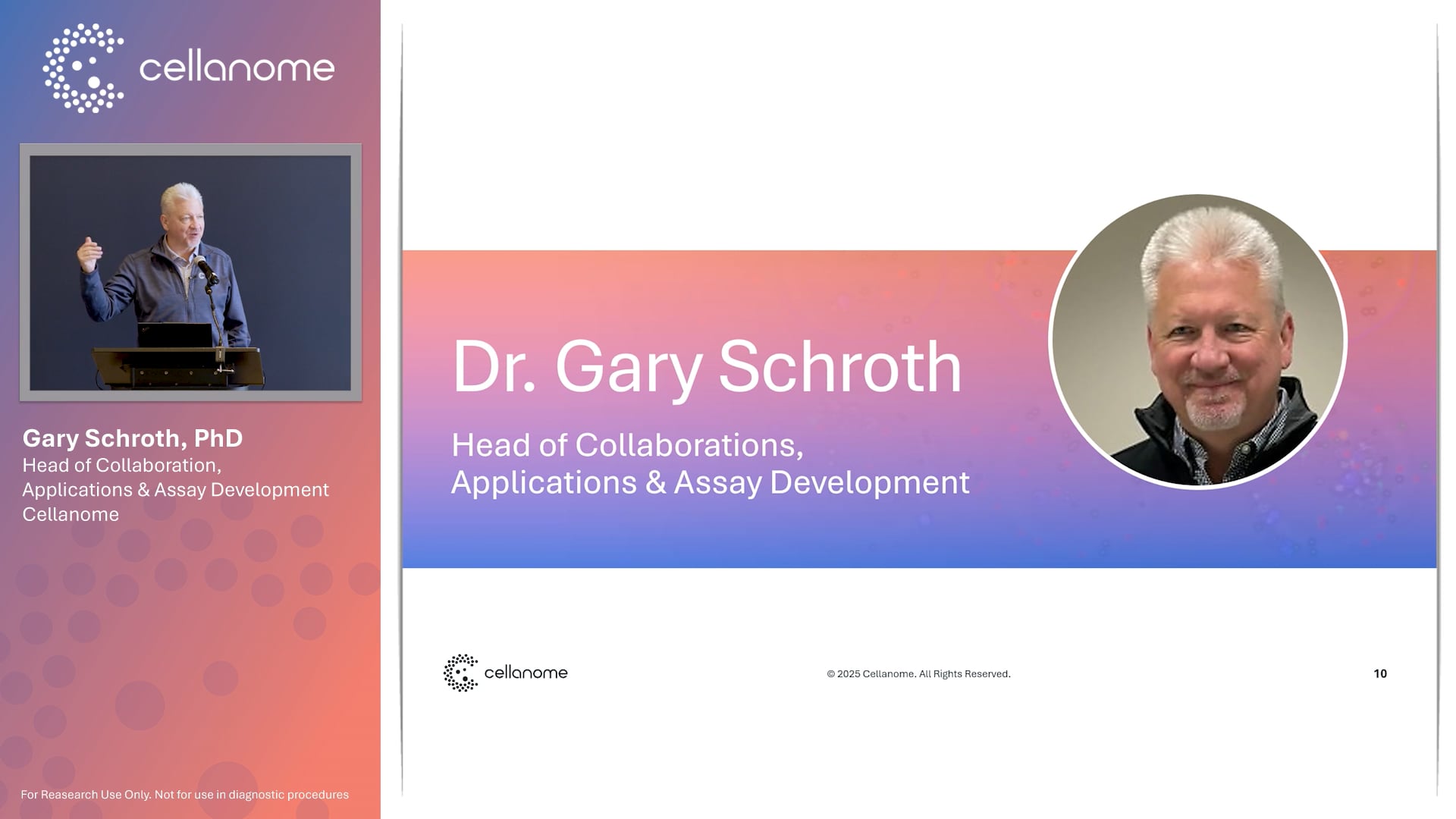 cellanome

Gary Schroth, PhD
Head of Collaboration, Applications & Assay Development
Cellanome

For Reasearch Use Only. Not for use in diagnostic procedures

Dr. Gary Schroth

Head of Collaborations, Applications & Assay Development

cellanome

© 2025 Cellanome. All Rights Reserved.

10